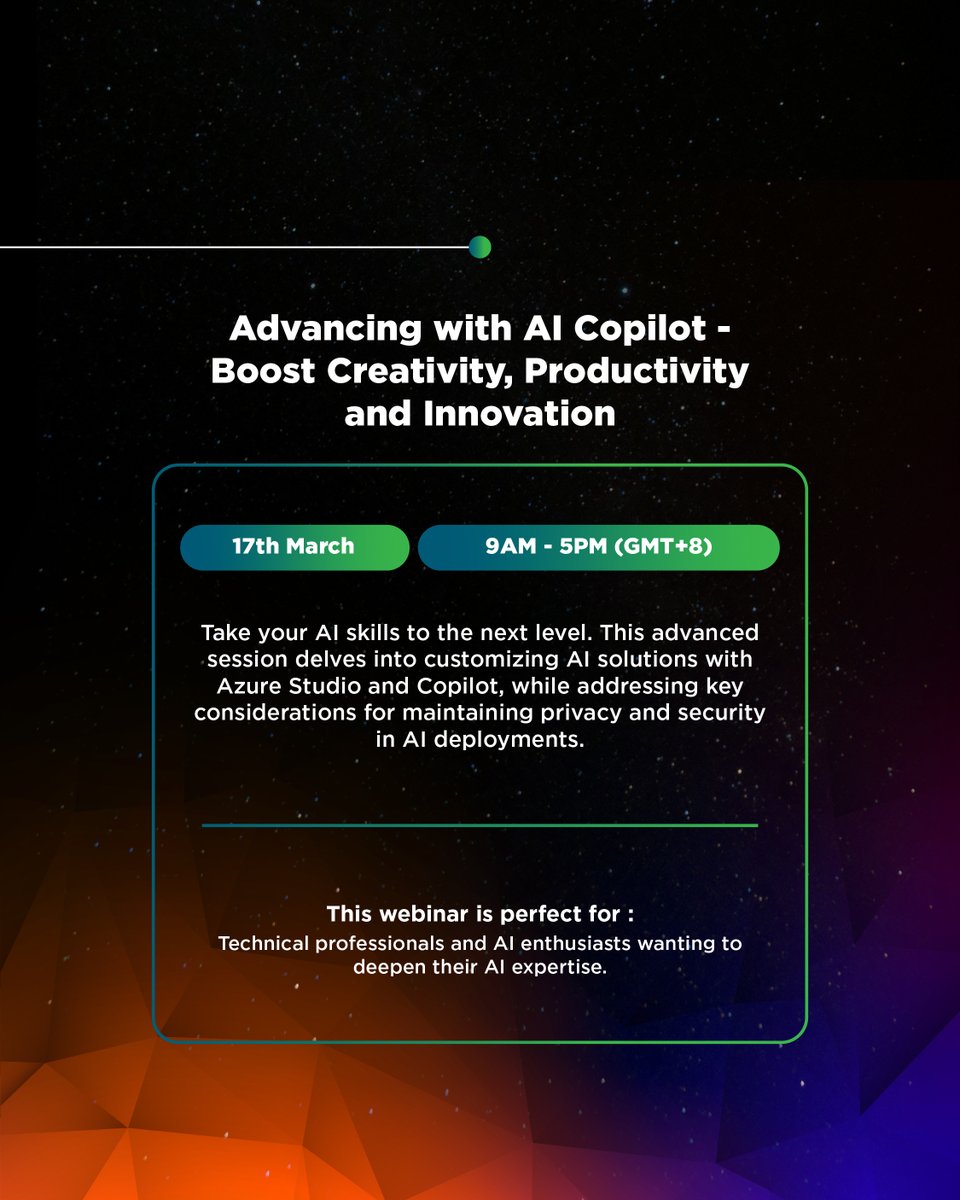 Advancing with AI Copilot - Boost Creativity, Productivity and Innovation

17th March

9AM - 5PM (GMT+8)

Take your AI skills to the next level. This advanced session delves into customizing AI solutions with Azure Studio and Copilot, while addressing key considerations for maintaining privacy and security in AI deployments.

This webinar is perfect for :
Technical professionals and AI enthusiasts wanting to deepen their AI expertise.